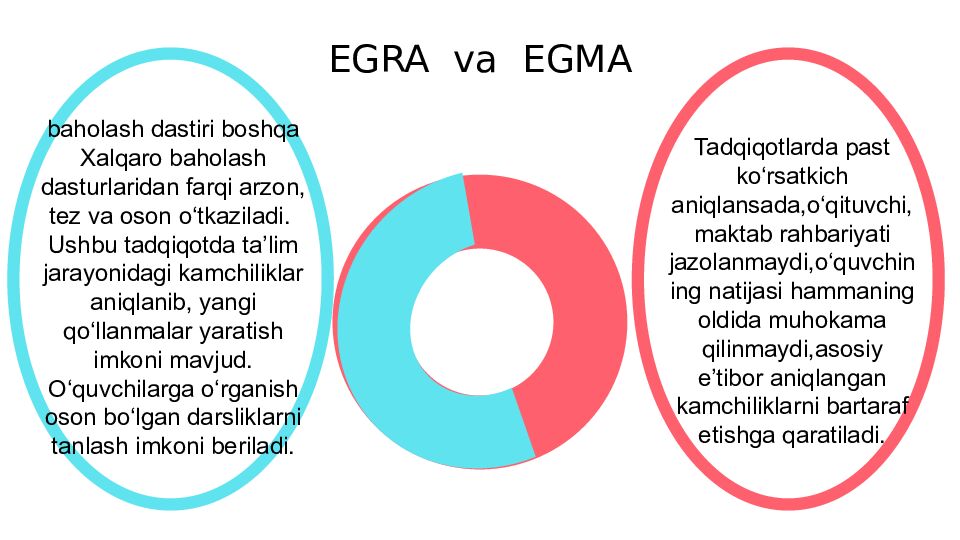 EGRA va EGMA

baholash dastiri boshqa Xalqaro baholash dasturlaridan farqi arzon, tez va oson o‘tkaziladi. Ushbu tadqiqotda ta’lim jarayonidagi kamchiliklar aniqlanib, yangi qo‘llanmalar yaratish imkoni mavjud. O‘quvchilarga o‘rganish oson bo‘lgan darsliklarni tanlash imkoni beriladi.

Tadqiqotlarda past ko‘rsatkich aniqlansada,o‘qituvchi, maktab rahbariyati jazolanmaydi,o‘quvchining natijasi hammaning oldida muhokama qilinmaydi,asosiy e’tibor aniqlangan kamchiliklarni bartaraf etishga qaratiladi.